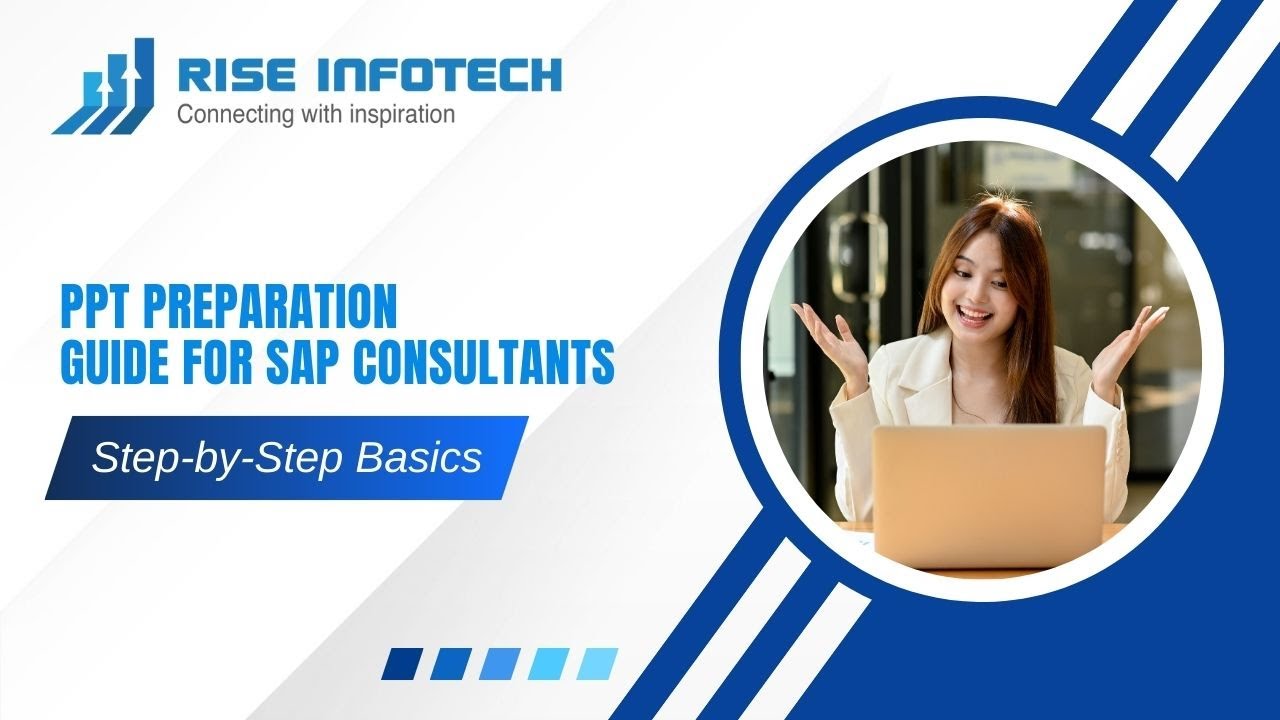 RISE INFOTECH
Connecting with inspiration

PPT PREPARATION
GUIDE FOR SAP CONSULTANTS

Step-by-Step Basics